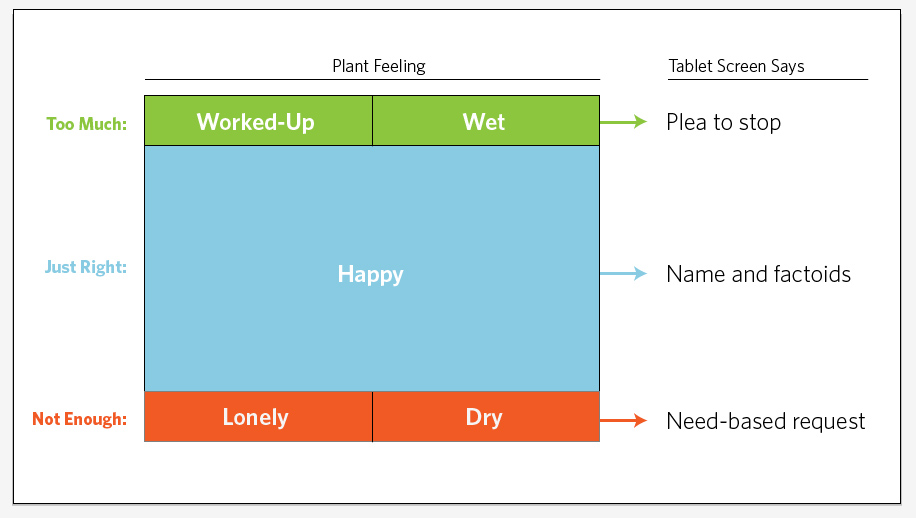 Plant Feeling

Tablet Screen Says

Too Much:

Worked-Up

Wet

Plea to stop

Just Right:

Happy

Name and factoids

Not Enough:

Lonely

Dry

Need-based request